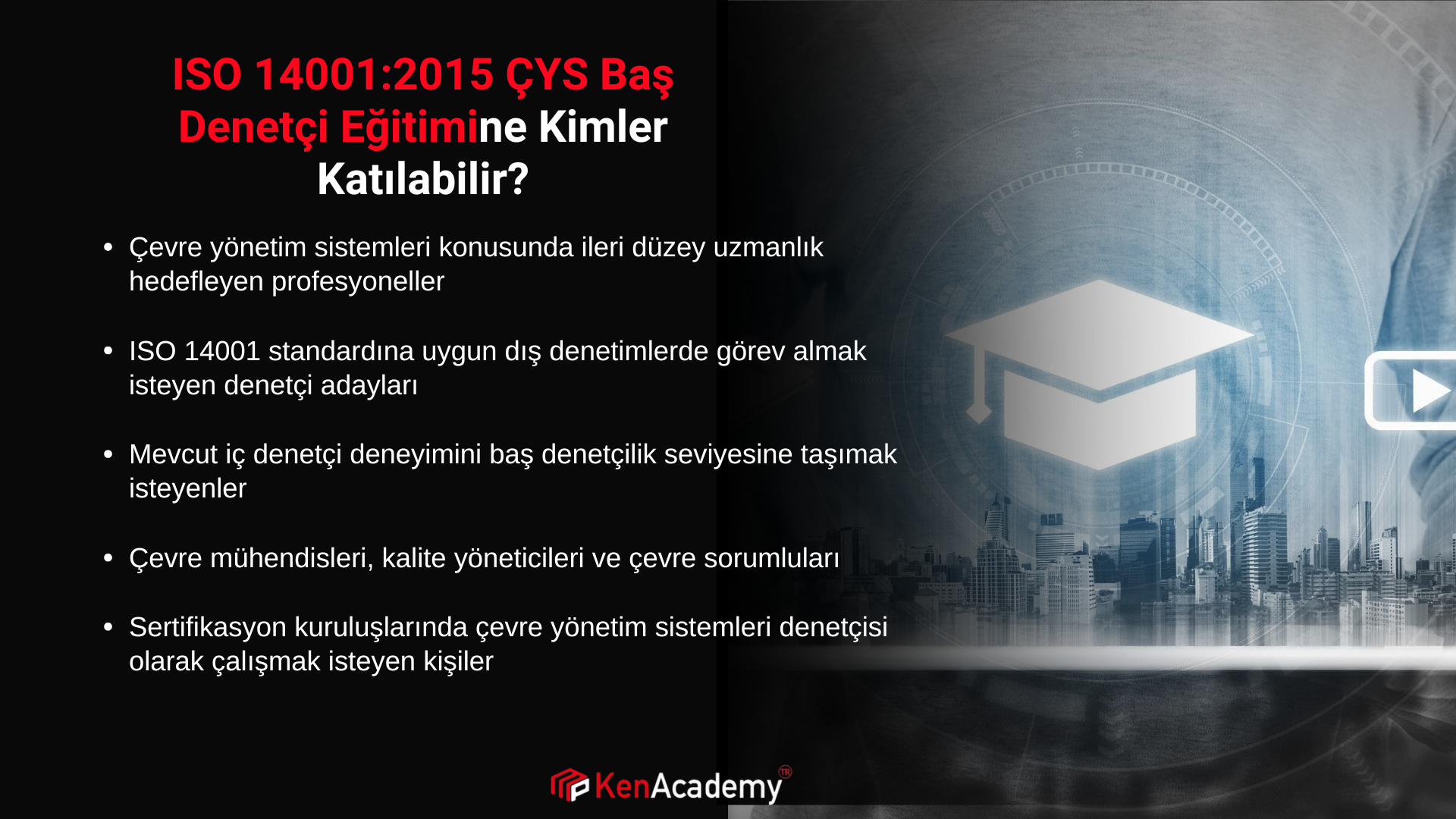 ISO 14001:2015 ÇYS Baş Denetçi Eğitimine Kimler Katılabilir?

• Çevre yönetim sistemleri konusunda ileri düzey uzmanlık hedefleyen profesyoneller

• ISO 14001 standardına uygun dış denetimlerde görev almak isteyen denetçi adayları

• Mevcut iç denetçi deneyimini baş denetçilik seviyesine taşımak isteyenler

• Çevre mühendisleri, kalite yöneticileri ve çevre sorumluları

• Sertifikasyon kuruluşlarında çevre yönetim sistemleri denetçisi olarak çalışmak isteyen kişiler

KenAcademy TR